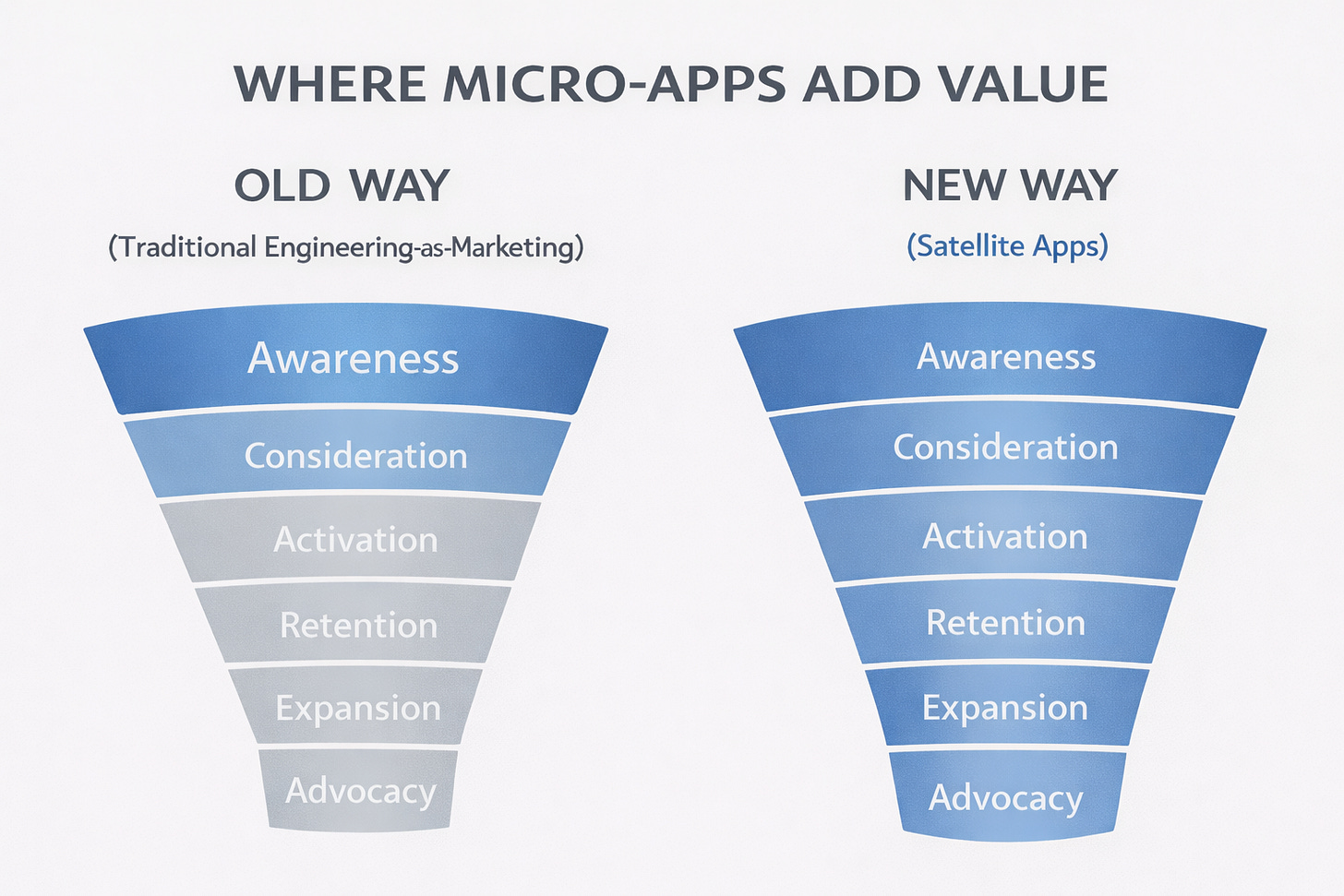 WHERE MICRO-APPS ADD VALUE

OLD WAY

(Traditional Engineering-as-Marketing)

Awareness

Consideration

Activation

Retention

Expansion

Advocacy

NEW WAY

(Satellite Apps)

Awareness

Consideration

Activation

Retention

Expansion

Advocacy